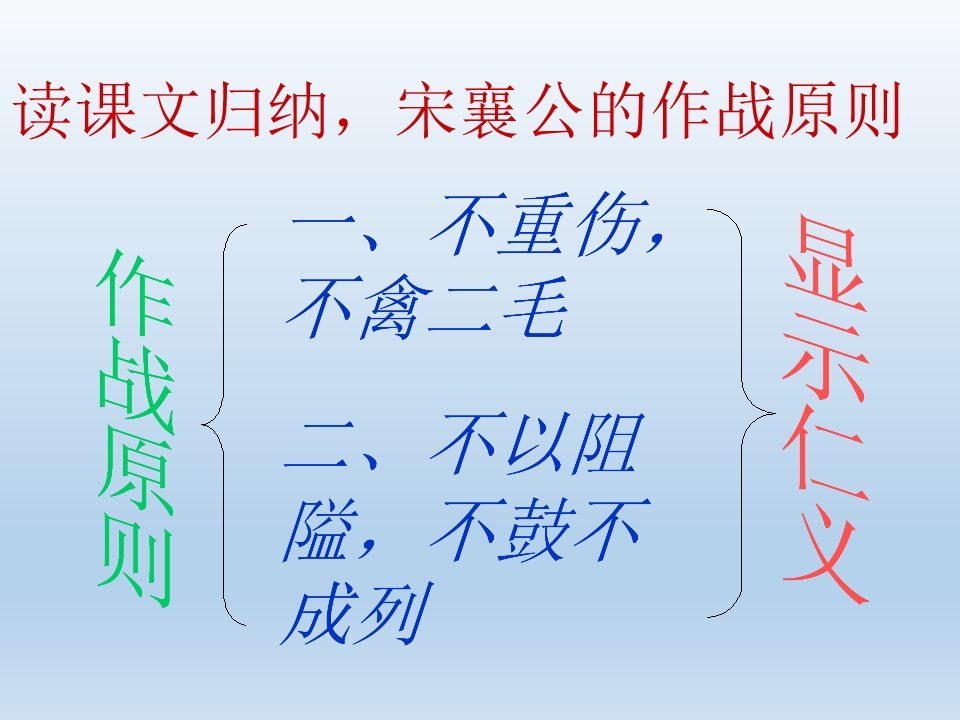 读课文归纳，宋襄公的作战原则

作战原则

一、不重伤，不禽二毛

二、不以阻隘，不鼓不成列

显示仁义